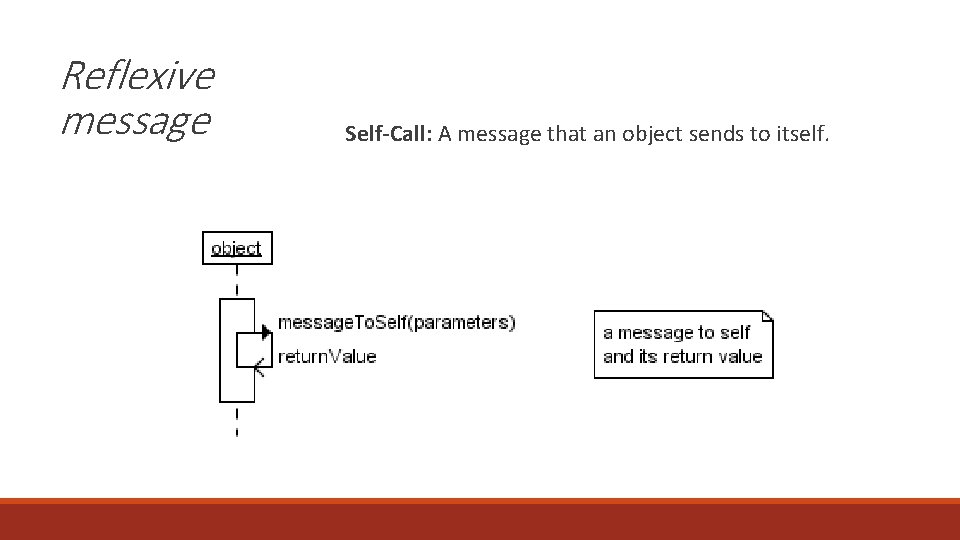 Reflexive message

Self-Call: A message that an object sends to itself.

object

messageToSelf(parameters)

returnValue

a message to self and its return value